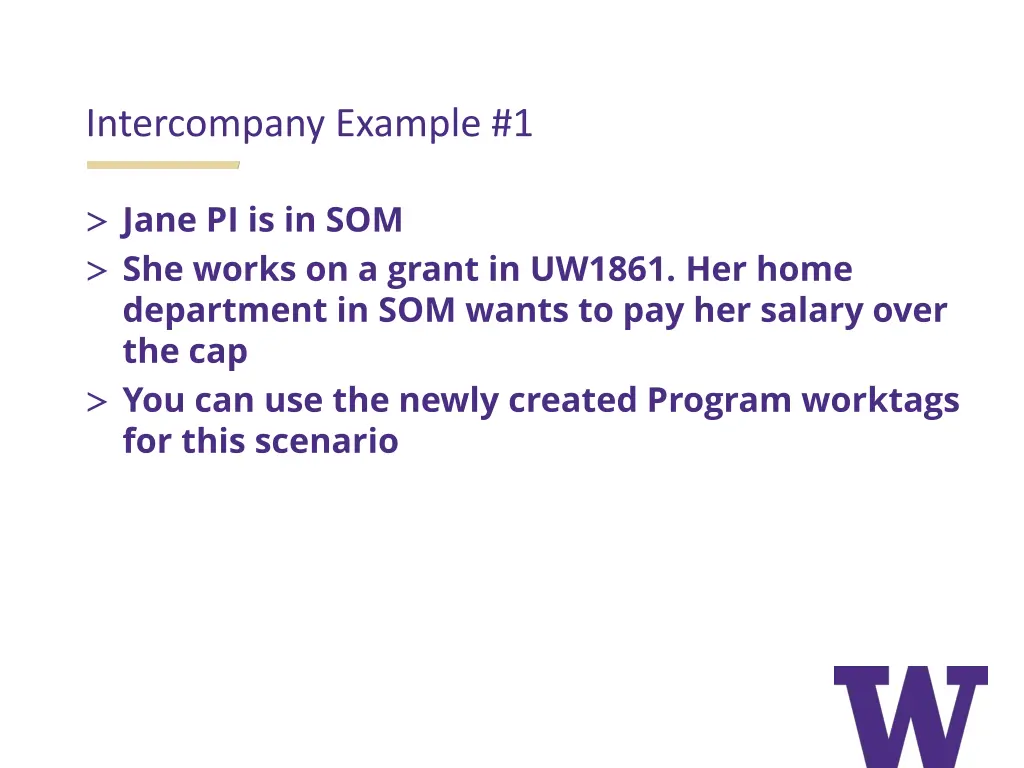 Intercompany Example #1

> Jane PI is in SOM
> She works on a grant in UW1861. Her home department in SOM wants to pay her salary over the cap
> You can use the newly created Program worktags for this scenario

W